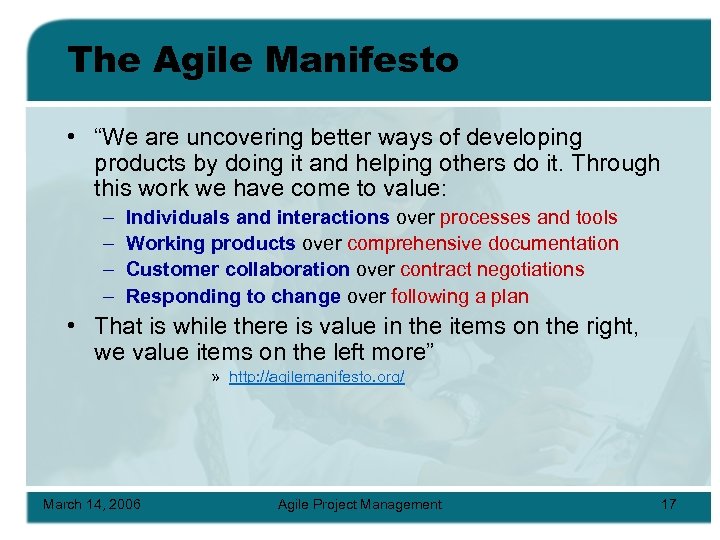 The Agile Manifesto

• “We are uncovering better ways of developing products by doing it and helping others do it. Through this work we have come to value:

– Individuals and interactions over processes and tools
– Working products over comprehensive documentation
– Customer collaboration over contract negotiations
– Responding to change over following a plan

• That is while there is value in the items on the right, we value items on the left more”

» http://agilemanifesto.org/

March 14, 2006 Agile Project Management 17